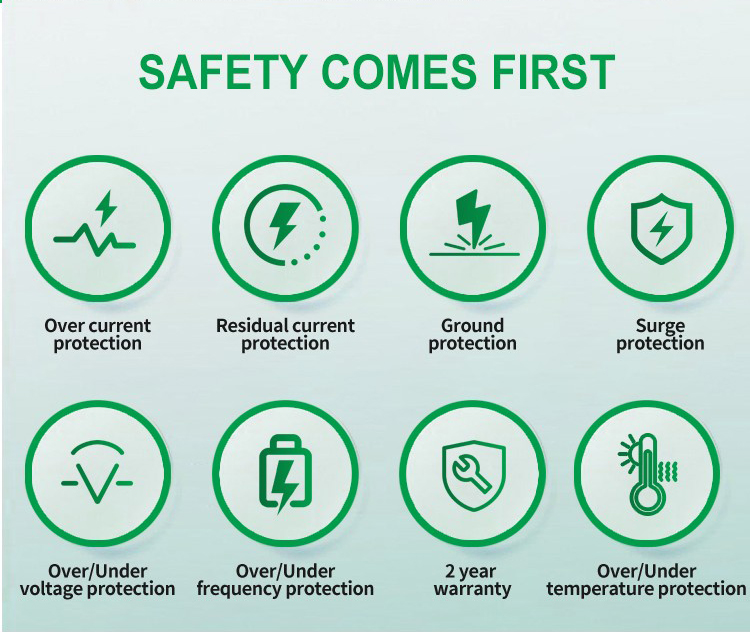 SAFETY COMES FIRST

Over current protection

Residual current protection

Ground protection

Surge protection

Over/Under voltage protection

Over/Under frequency protection

2 year warranty

Over/Under temperature protection